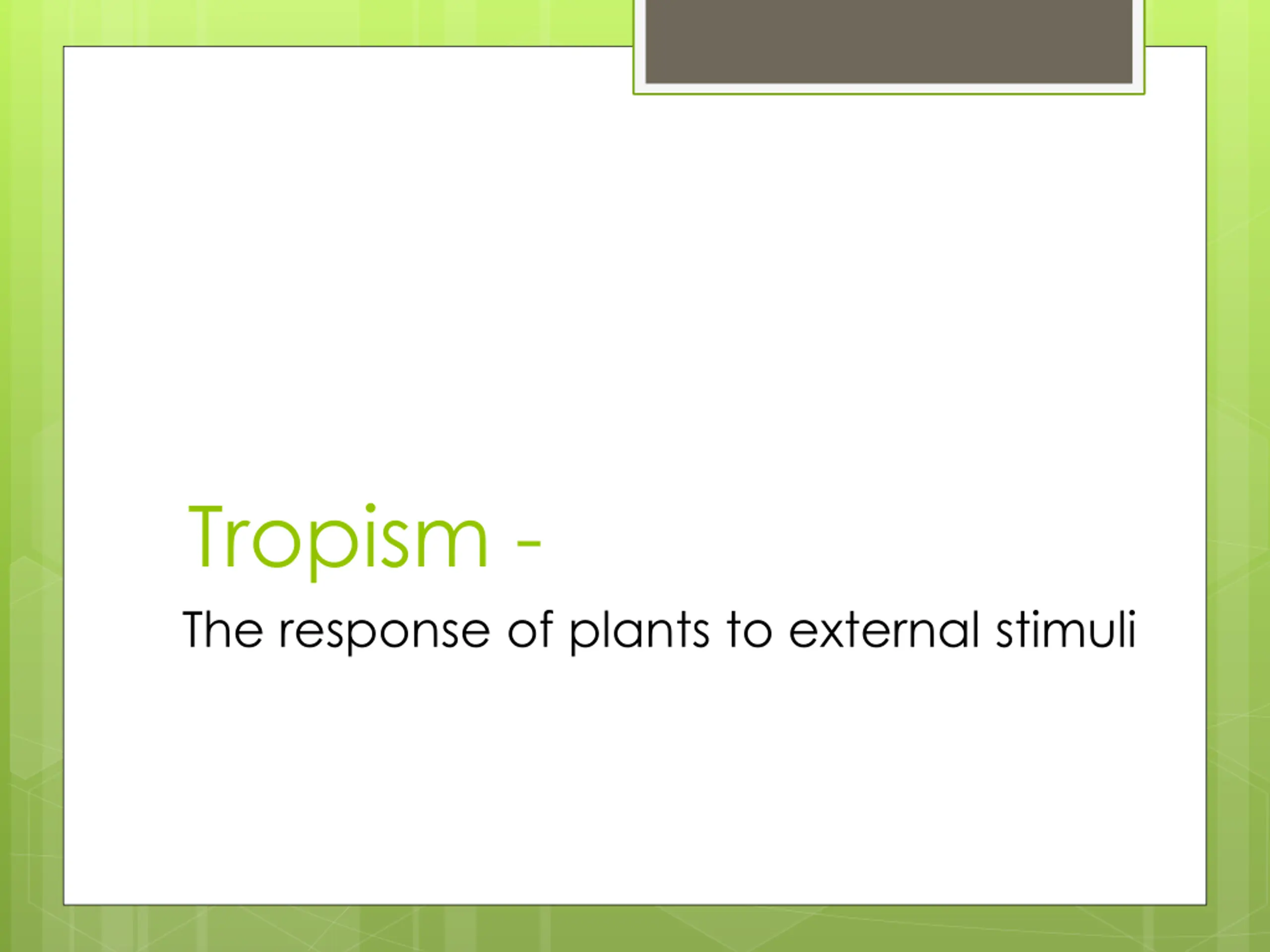 Tropism -

The response of plants to external stimuli